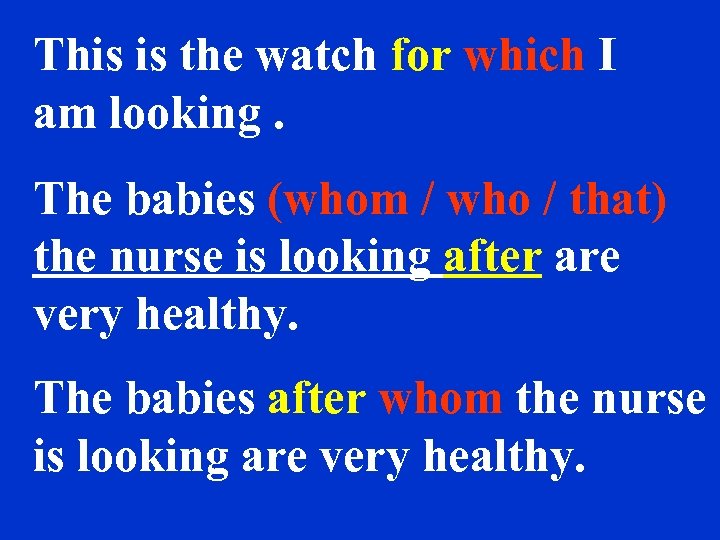 This is the watch for which I am looking .

The babies (whom / who / that) the nurse is looking after are very healthy.

The babies after whom the nurse is looking are very healthy.